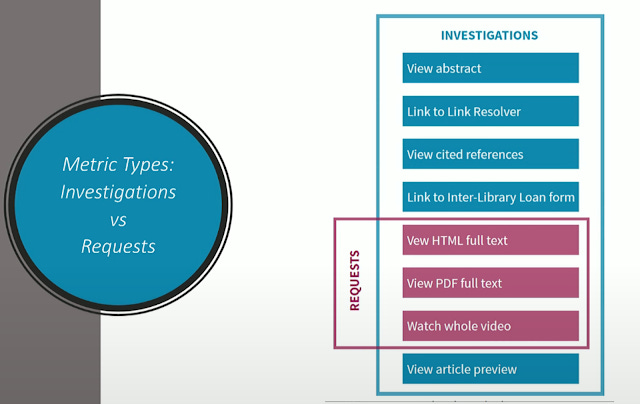 Metric Types: Investigations vs Requests

INVESTIGATIONS

View abstract

Link to Link Resolver

View cited references

Link to Inter-Library Loan form

REQUESTS

Vew HTML full text

View PDF full text

Watch whole video

View article preview